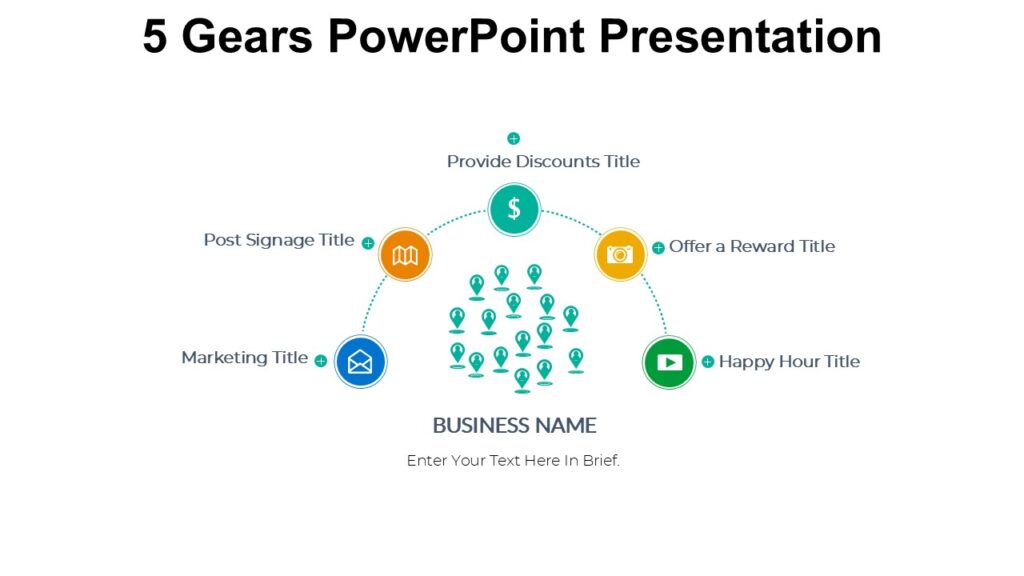 5 Gears PowerPoint Presentation

Provide Discounts Title

Post Signage Title

Offer a Reward Title

Marketing Title

Happy Hour Title

BUSINESS NAME

Enter Your Text Here In Brief.